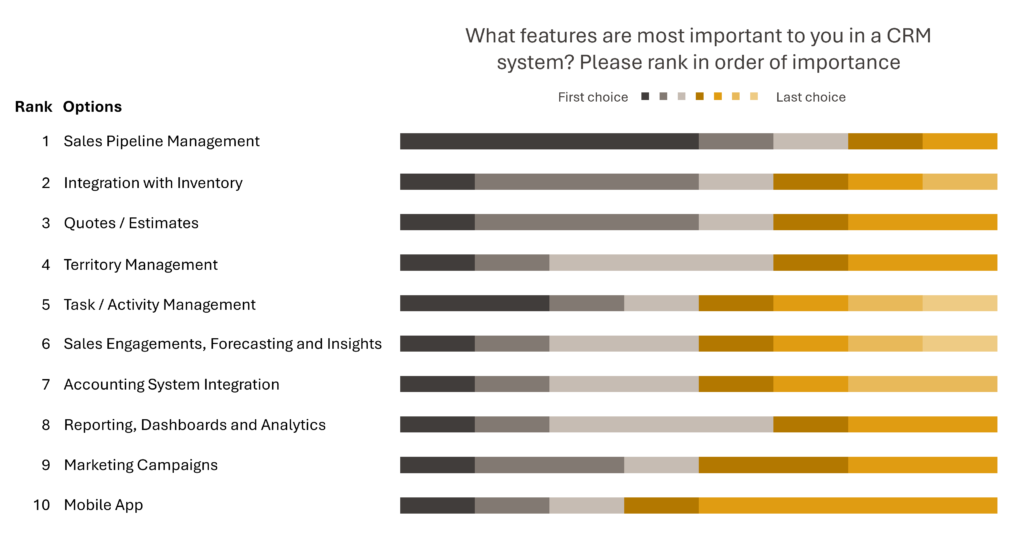 What features are most important to you in a CRM system? Please rank in order of importance

First choice Last choice

| Rank | Options |
|---|---|
| 1 | Sales Pipeline Management |
| 2 | Integration with Inventory |
| 3 | Quotes / Estimates |
| 4 | Territory Management |
| 5 | Task / Activity Management |
| 6 | Sales Engagements, Forecasting and Insights |
| 7 | Accounting System Integration |
| 8 | Reporting, Dashboards and Analytics |
| 9 | Marketing Campaigns |
| 10 | Mobile App |